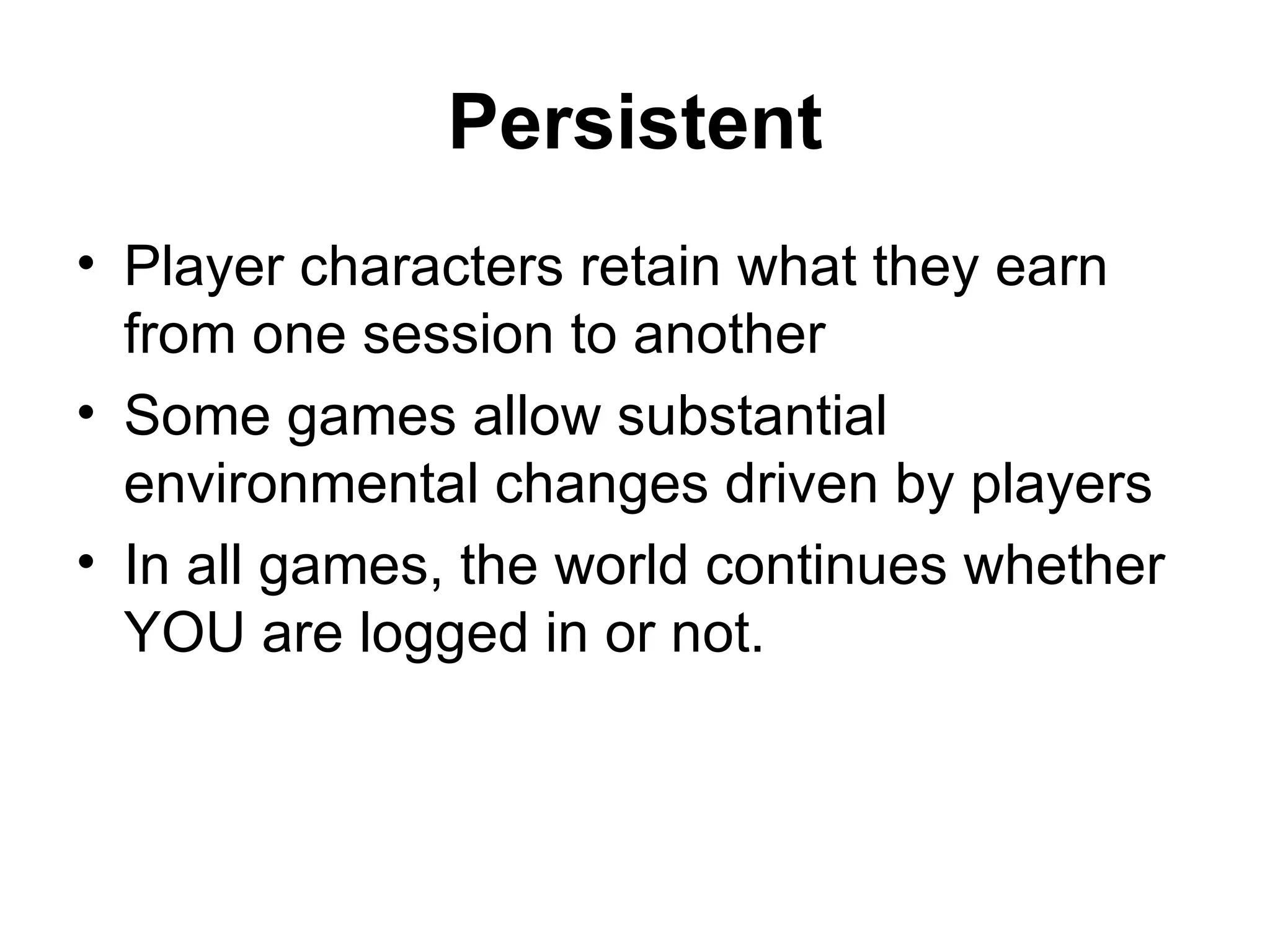 Persistent

• Player characters retain what they earn from one session to another
• Some games allow substantial environmental changes driven by players
• In all games, the world continues whether YOU are logged in or not.